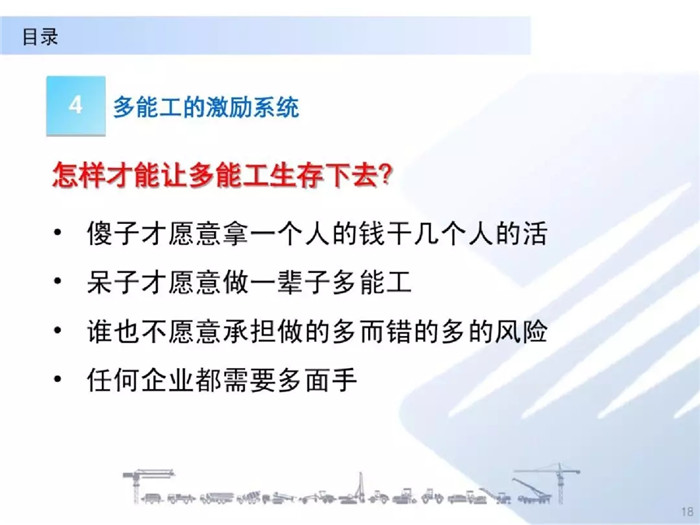 目录

4 多能工的激励系统

怎样才能让多能工生存下去?

• 傻子才愿意拿一个人的钱干几个人的活
• 呆子才愿意做一辈子多能工
• 谁也不愿意承担做的多而错的多的风险
• 任何企业都需要多面手

18